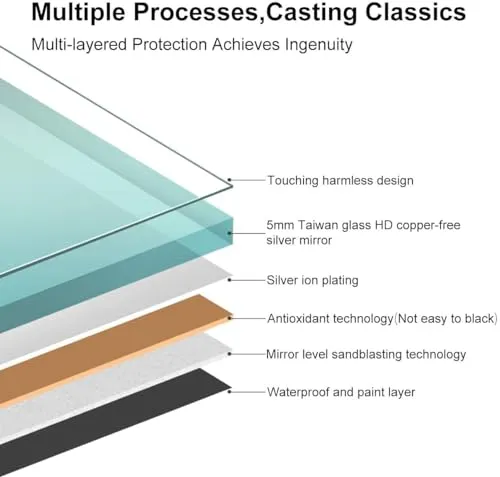 Multiple Processes,Casting Classics

Multi-layered Protection Achieves Ingenuity

Touching harmless design

5mm Taiwan glass HD copper-free silver mirror

Silver ion plating

Antioxidant technology(Not easy to black)

Mirror level sandblasting technology

Waterproof and paint layer